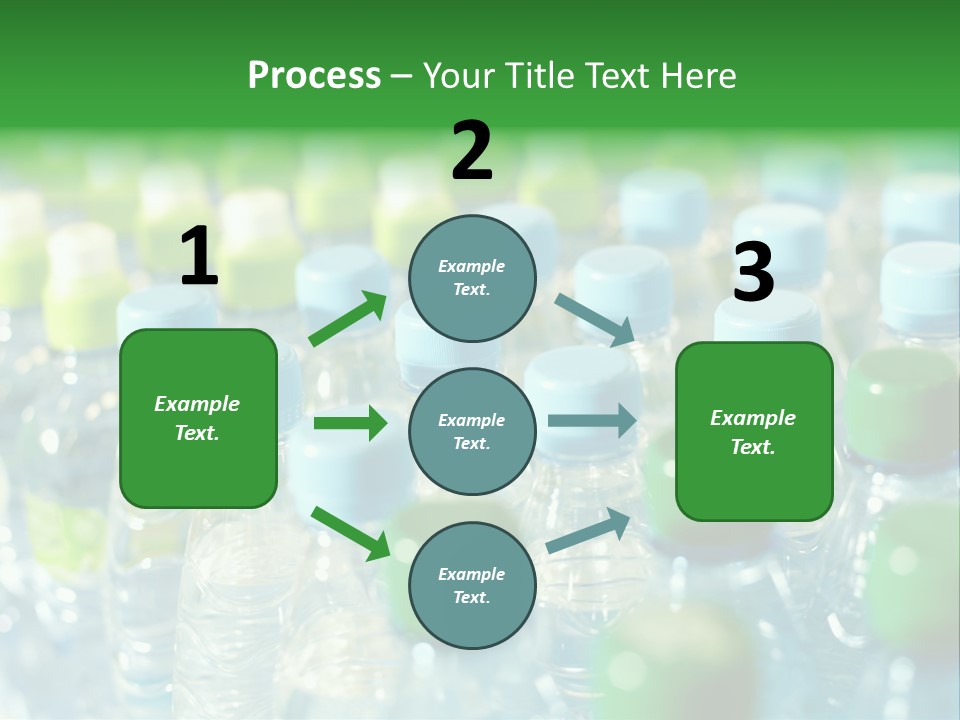 Process – Your Title Text Here

1

Example Text.

2

Example Text.

Example Text.

Example Text.

3

Example Text.